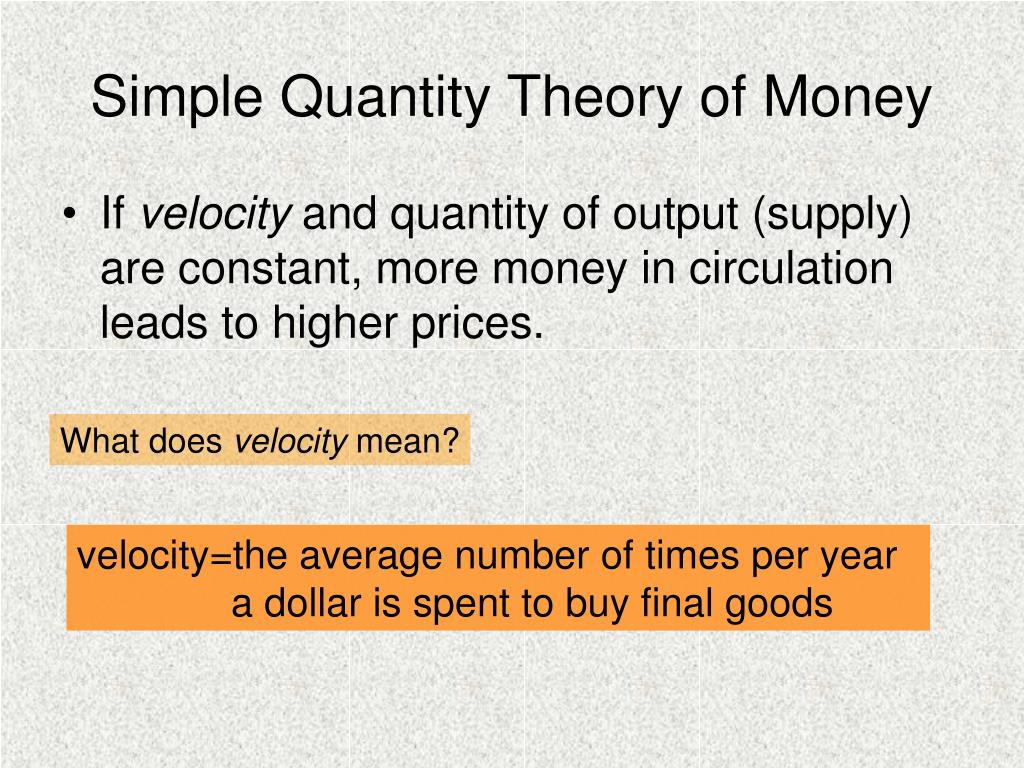 Simple Quantity Theory of Money

• If velocity and quantity of output (supply) are constant, more money in circulation leads to higher prices.

What does velocity mean?

velocity=the average number of times per year a dollar is spent to buy final goods